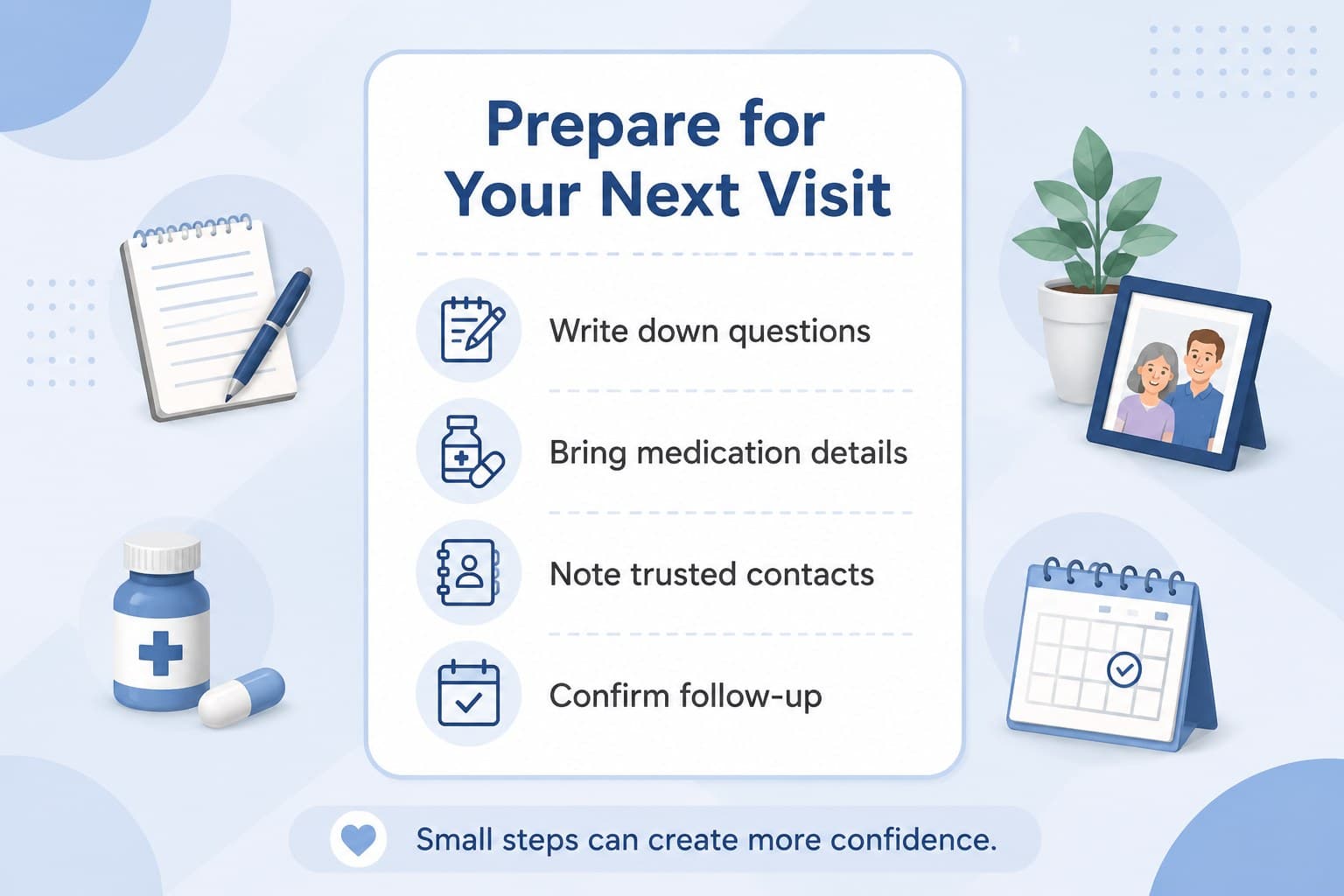 Prepare for Your Next Visit

Write down questions

Bring medication details

Note trusted contacts

Confirm follow-up

Small steps can create more confidence.